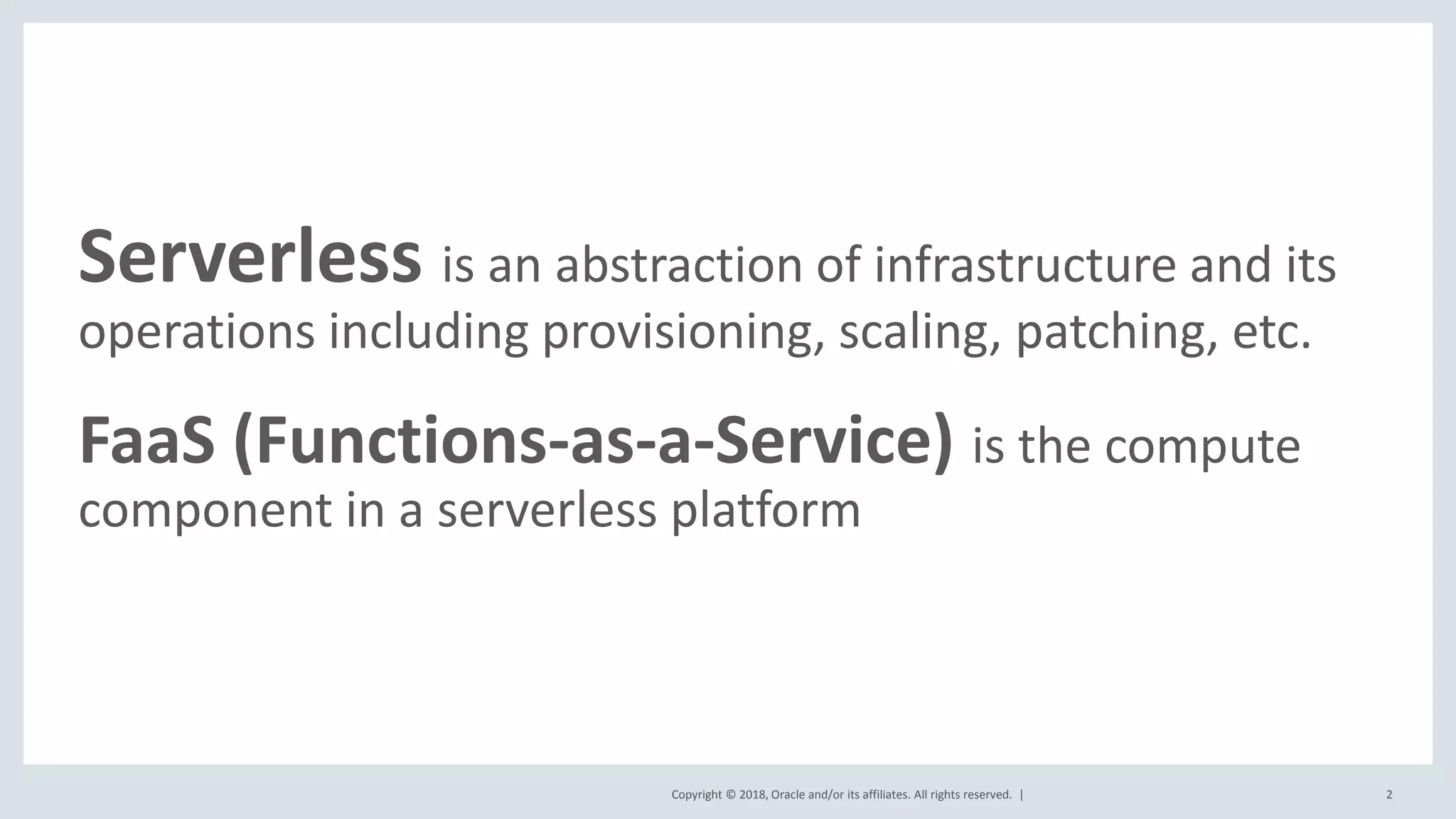 Serverless is an abstraction of infrastructure and its operations including provisioning, scaling, patching, etc.

FaaS (Functions-as-a-Service) is the compute component in a serverless platform

Copyright © 2018, Oracle and/or its affiliates. All rights reserved. |

2